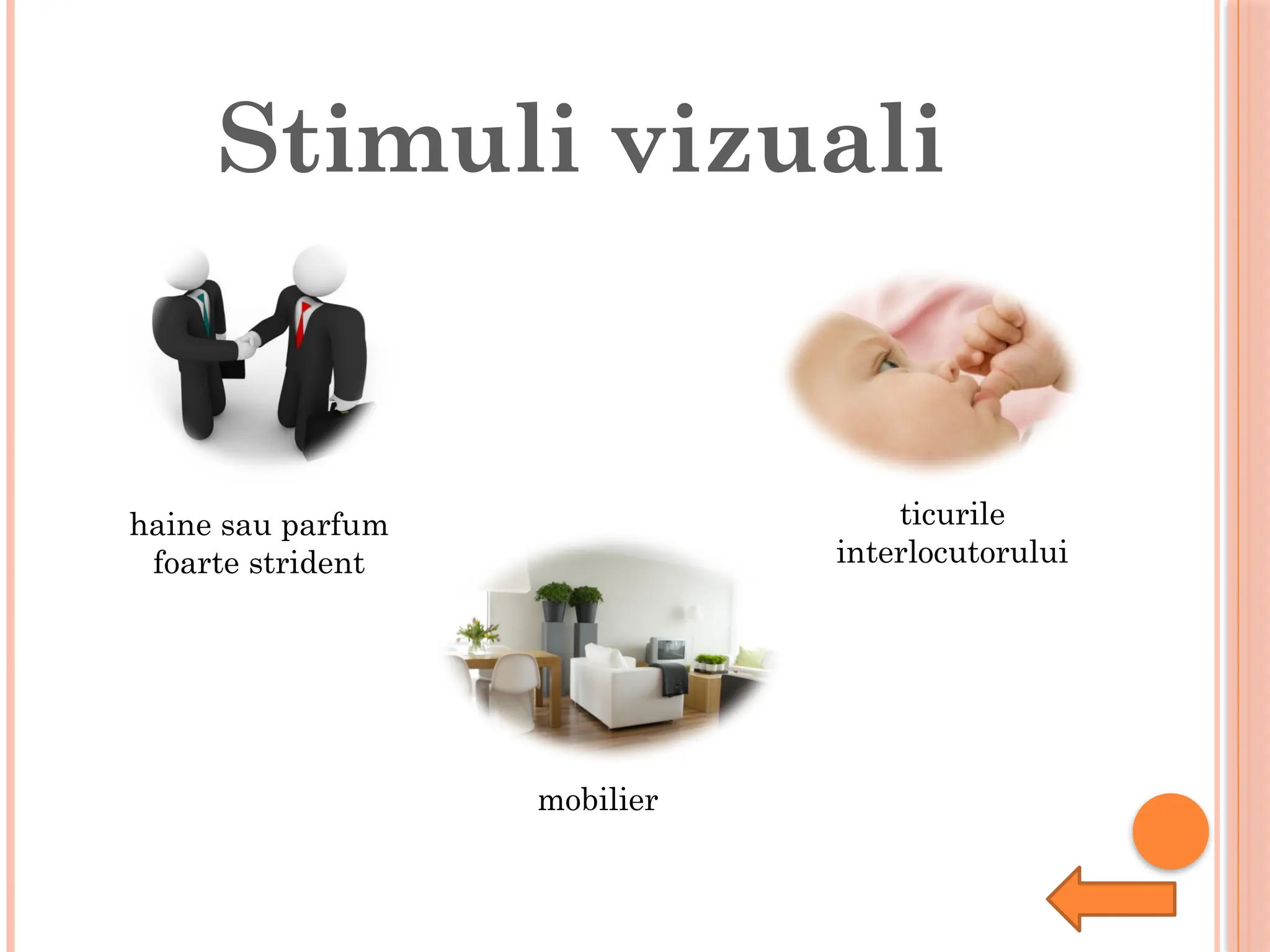 Stimuli vizuali

haine sau parfum foarte strident

ticurile interlocutorului

mobilier